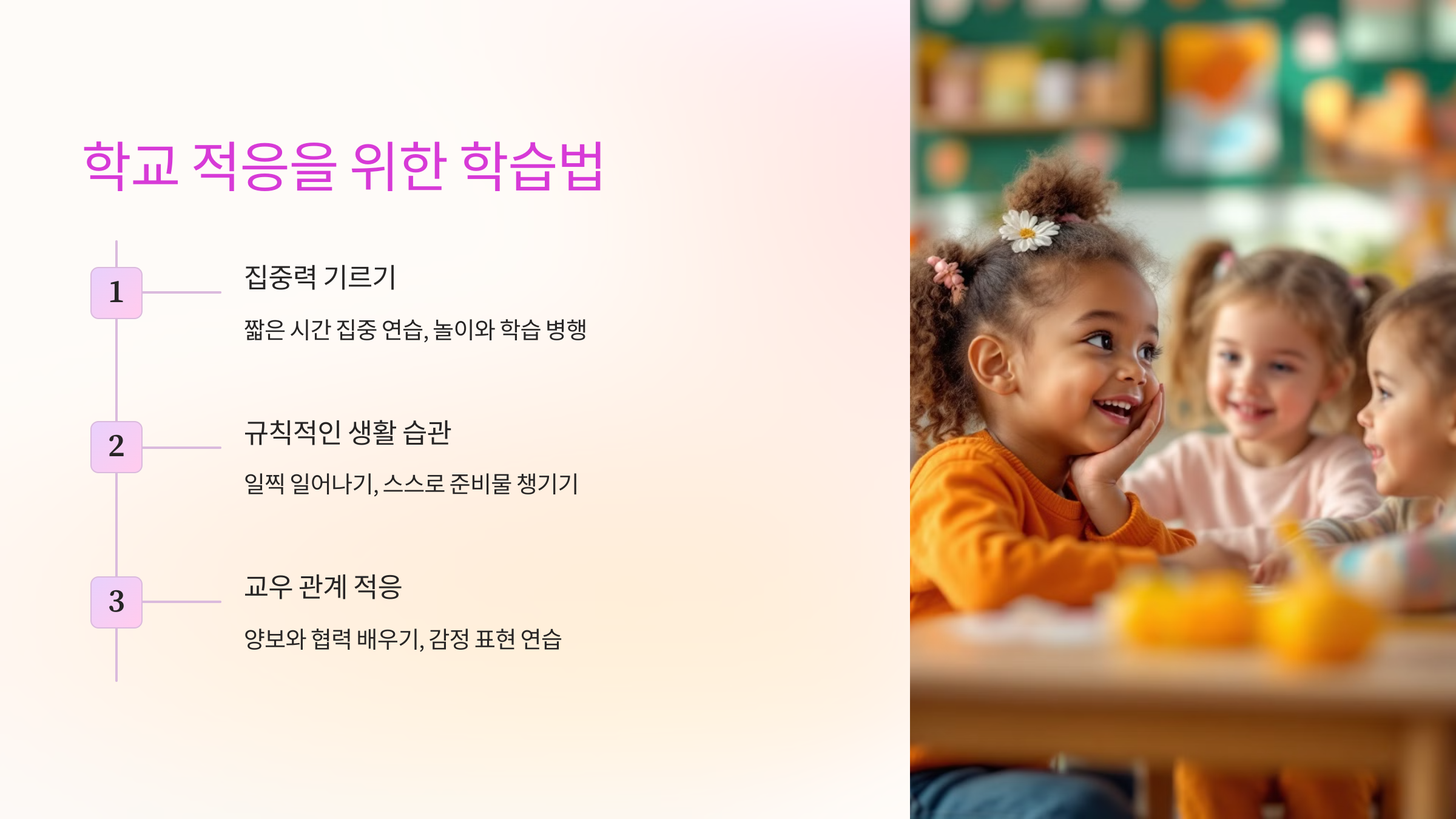 학교 적응을 위한 학습법

1

집중력 기르기

짧은 시간 집중 연습, 놀이와 학습 병행

2

규칙적인 생활 습관

일찍 일어나기, 스스로 준비물 챙기기

3

교우 관계 적응

양보와 협력 배우기, 감정 표현 연습